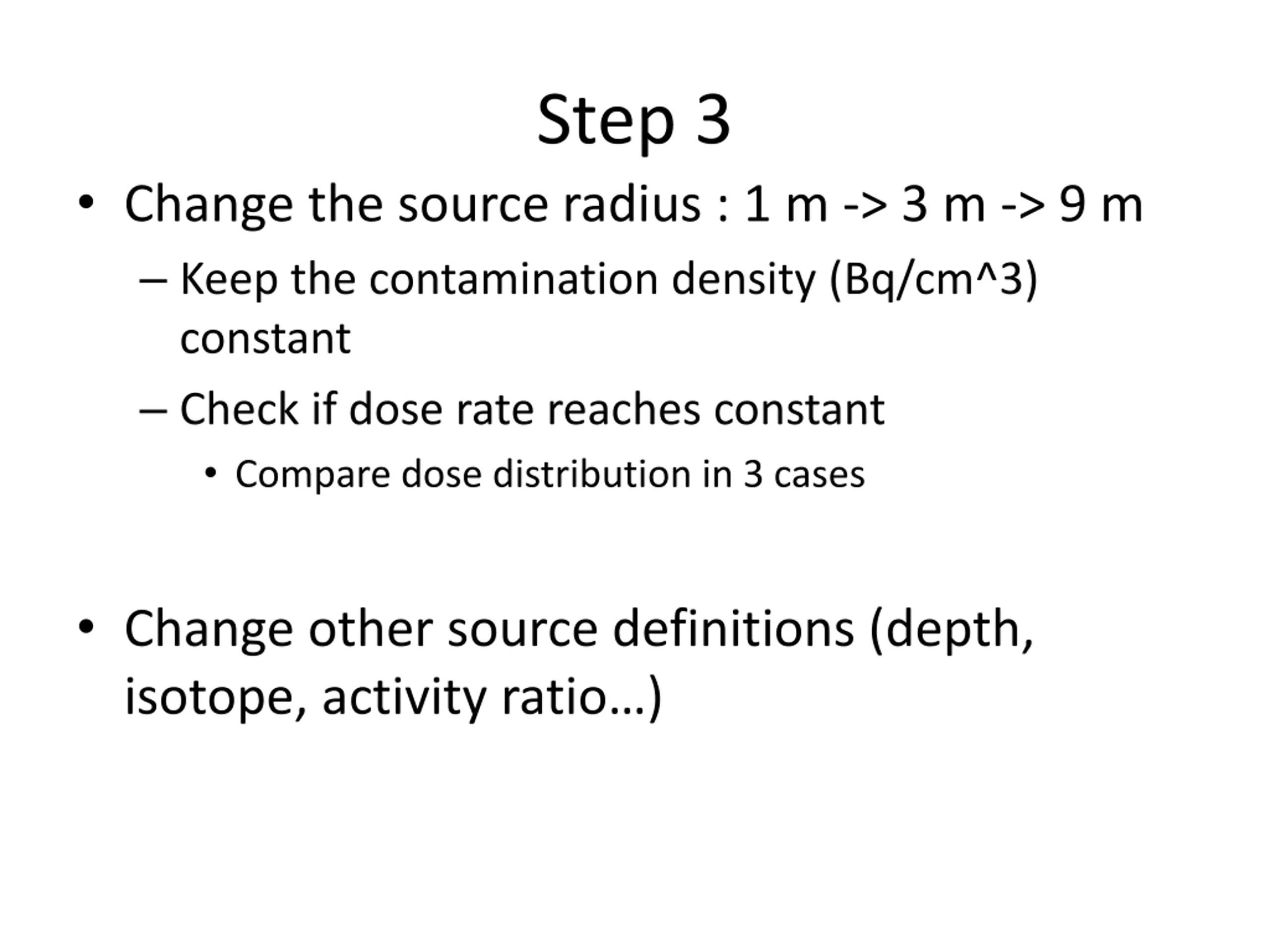 Step 3

• Change the source radius : 1 m -> 3 m -> 9 m

– Keep the contamination density (Bq/cm^3) constant

– Check if dose rate reaches constant

• Compare dose distribution in 3 cases

• Change other source definitions (depth, isotope, activity ratio…)